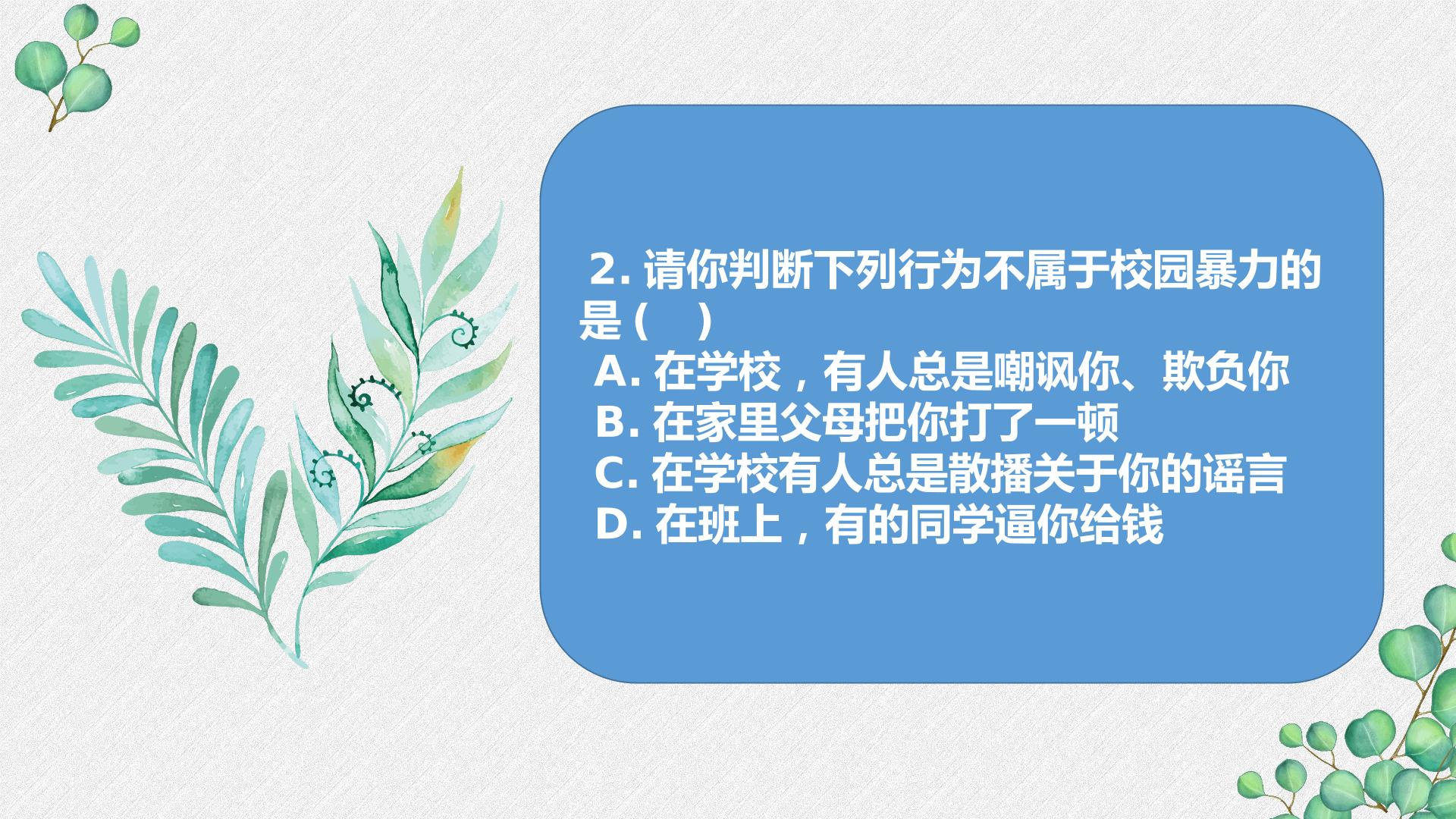 2.请你判断下列行为不属于校园暴力的是（ ）

A.在学校，有人总是嘲讽你、欺负你

B.在家里父母把你打了一顿

C.在学校有人总是散播关于你的谣言

D.在班上，有的同学逼你给钱